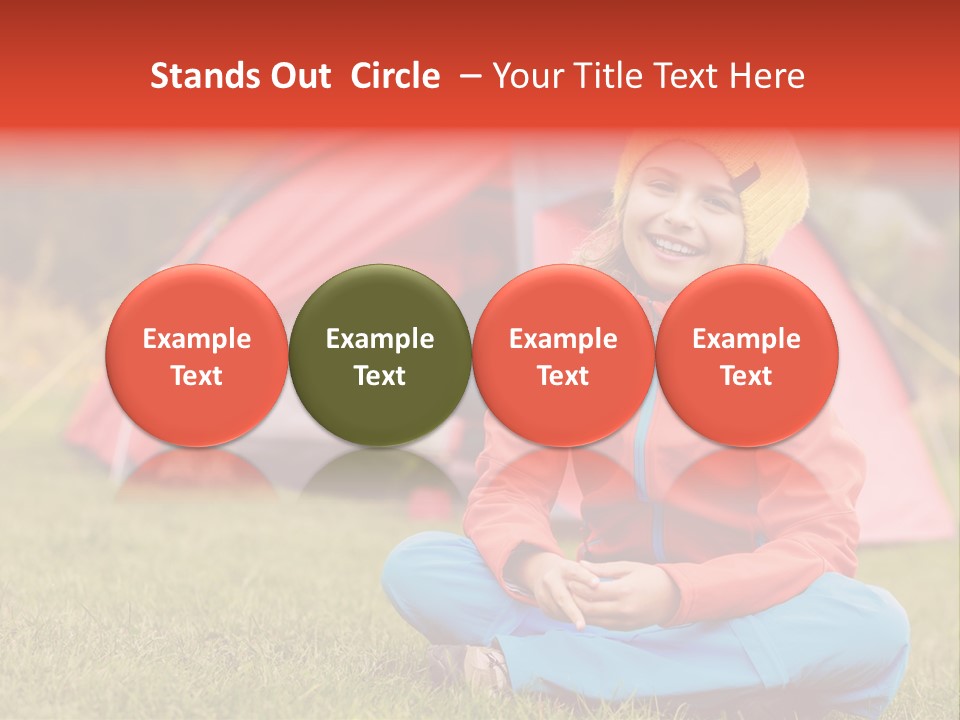 Stands Out Circle – Your Title Text Here

Example Text

Example Text

Example Text

Example Text